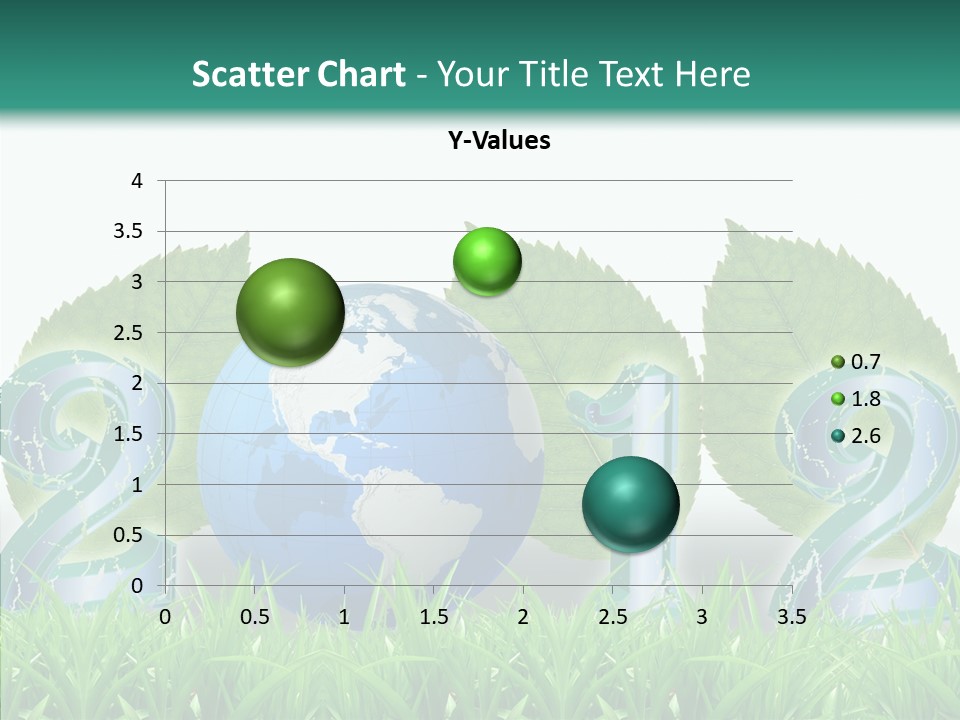 Scatter Chart - Your Title Text Here

Y-Values

4
3.5
3
2.5
2
1.5
1
0.5
0

0 0.5 1 1.5 2 2.5 3 3.5

0.7
1.8
2.6